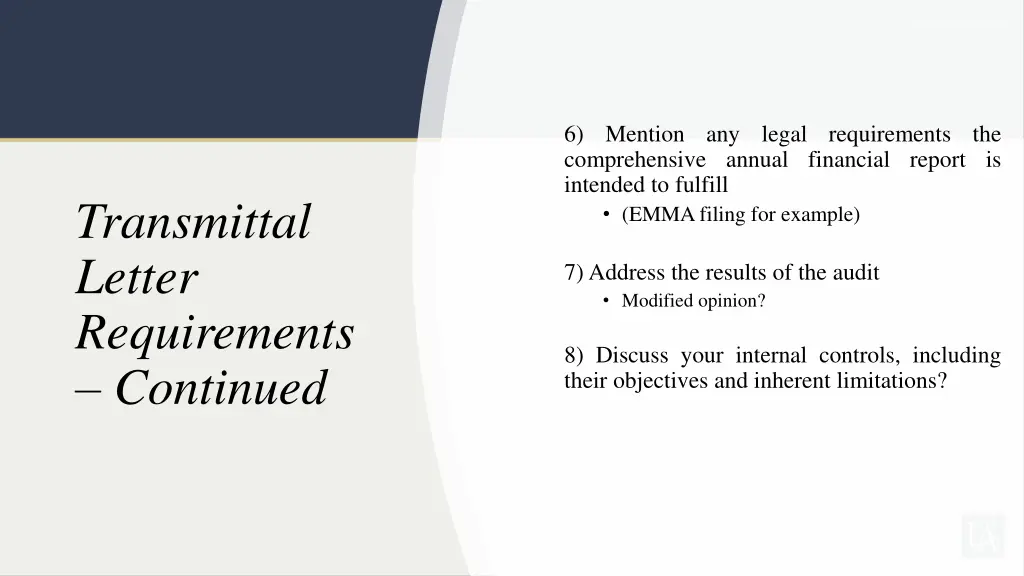 Transmittal Letter Requirements – Continued

6) Mention any legal requirements the comprehensive annual financial report is intended to fulfill

• (EMMA filing for example)

7) Address the results of the audit

• Modified opinion?

8) Discuss your internal controls, including their objectives and inherent limitations?

LA